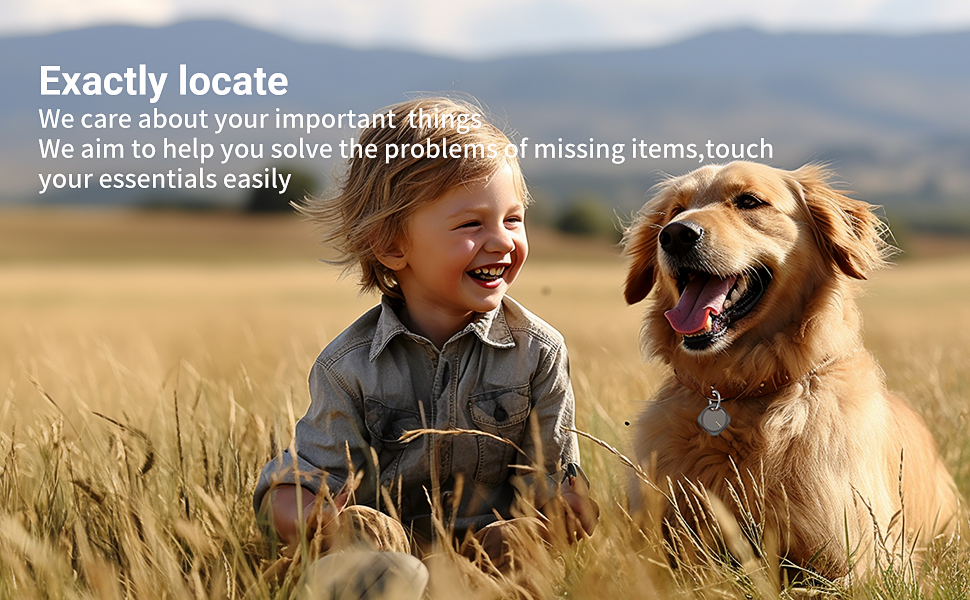 Exactly locate
We care about your important things
We aim to help you solve the problems of missing items,touch your essentials easily